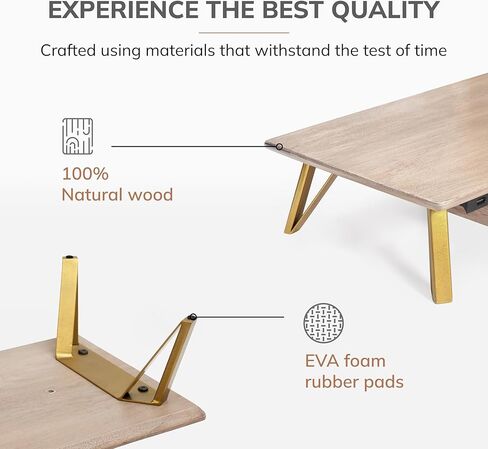 EXPERIENCE THE BEST QUALITY

Crafted using materials that withstand the test of time

100%
Natural wood

EVA foam
rubber pads